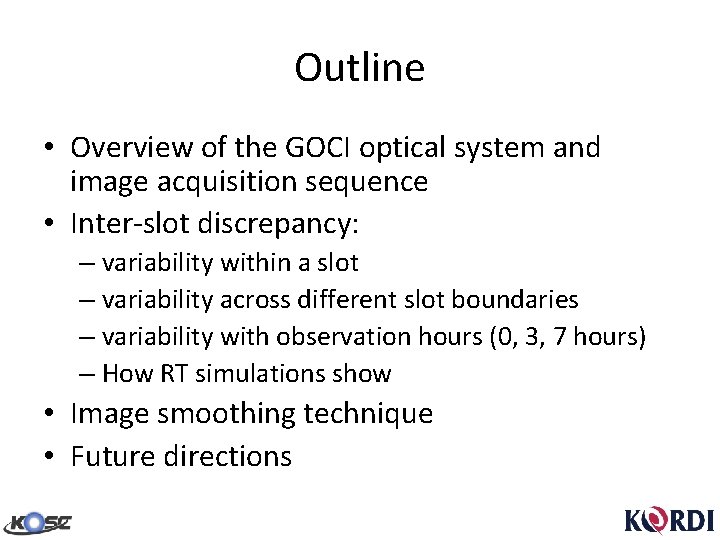 Outline

• Overview of the GOCI optical system and image acquisition sequence
• Inter-slot discrepancy:
– variability within a slot
– variability across different slot boundaries
– variability with observation hours (0, 3, 7 hours)
– How RT simulations show
• Image smoothing technique
• Future directions

KOSC

KORDI